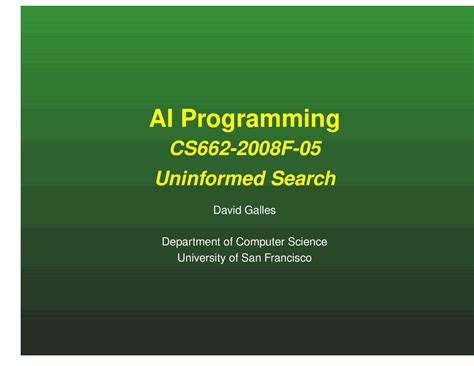 AI Programming
CS662-2008F-05
Uninformed Search

David Galles

Department of Computer Science
University of San Francisco